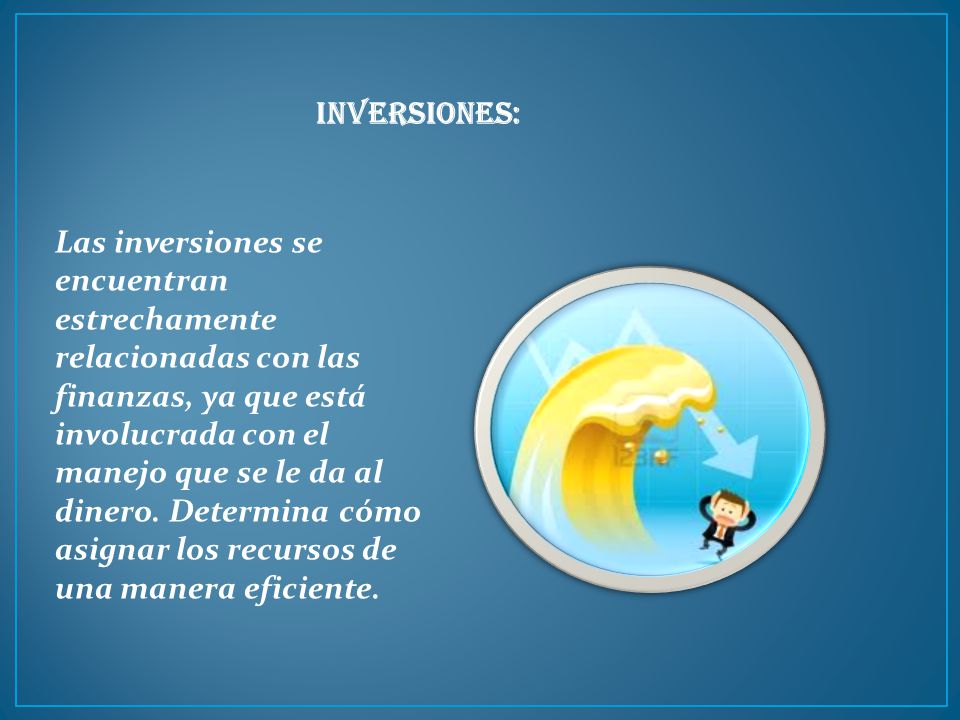 INVERSIONES:

Las inversiones se encuentran estrechamente relacionadas con las finanzas, ya que está involucrada con el manejo que se le da al dinero. Determina cómo asignar los recursos de una manera eficiente.

123RF